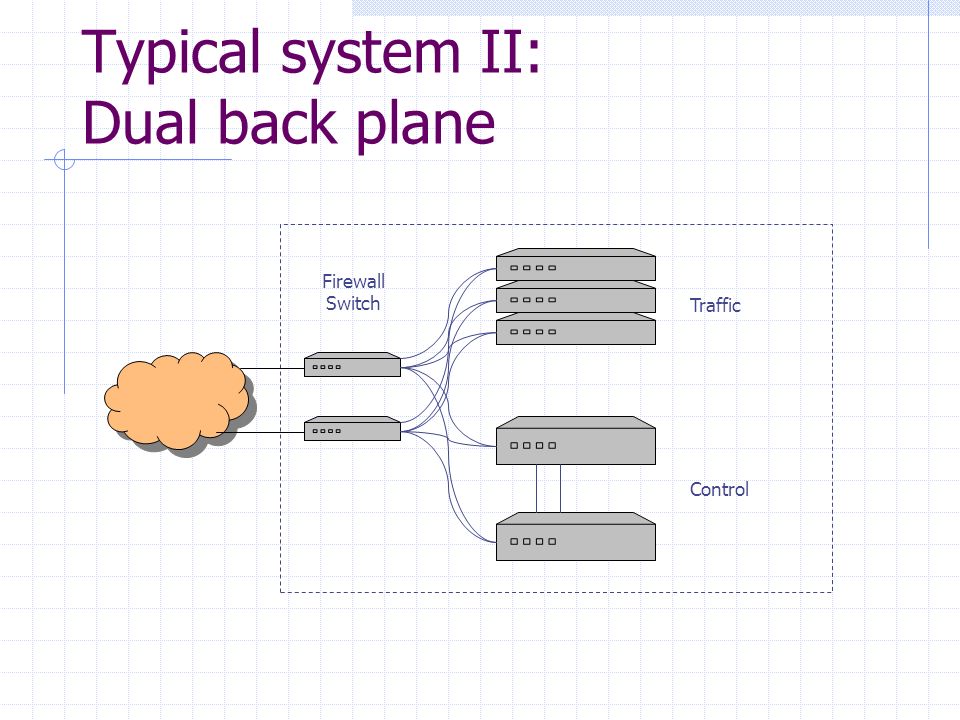 Typical system II:
Dual back plane

Firewall
Switch

Traffic

Control